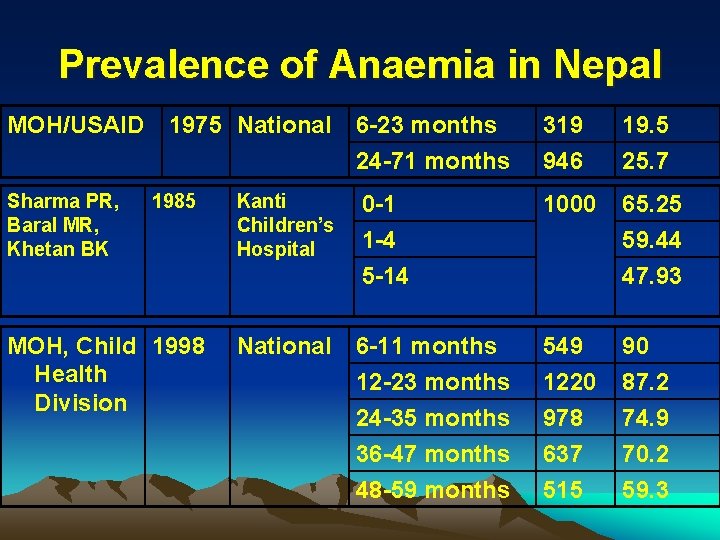 Prevalence of Anaemia in Nepal

| MOH/USAID | 1975 | National | 6-23 months | 319 | 19.5 |
|---|---|---|---|---|---|
| | | | 24-71 months | 946 | 25.7 |

| Sharma PR, Baral MR, Khetan BK | 1985 | Kanti Children's Hospital | 0-1 | 1000 | 65.25 |
|---|---|---|---|---|---|
| | | | 1-4 | | 59.44 |
| | | | 5-14 | | 47.93 |

| MOH, Child Health Division | 1998 | National | 6-11 months | 549 | 90 |
|---|---|---|---|---|---|
| | | | 12-23 months | 1220 | 87.2 |
| | | | 24-35 months | 978 | 74.9 |
| | | | 36-47 months | 637 | 70.2 |
| | | | 48-59 months | 515 | 59.3 |